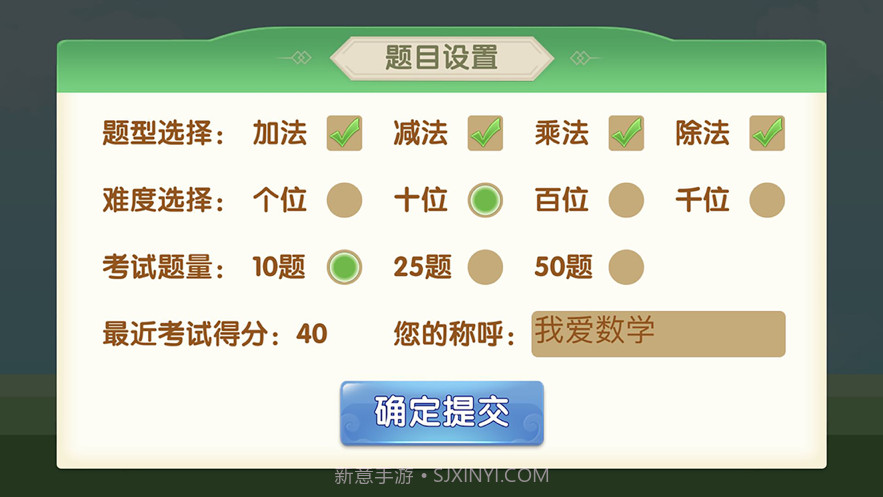 题目设置

题型选择： 加法 减法 乘法 除法

难度选择： 个位 十位 百位 千位

考试题量： 10题 25题 50题

最近考试得分：40 您的称呼： 我爱数学

确定提交

新意手游 • SJXINYI.COM